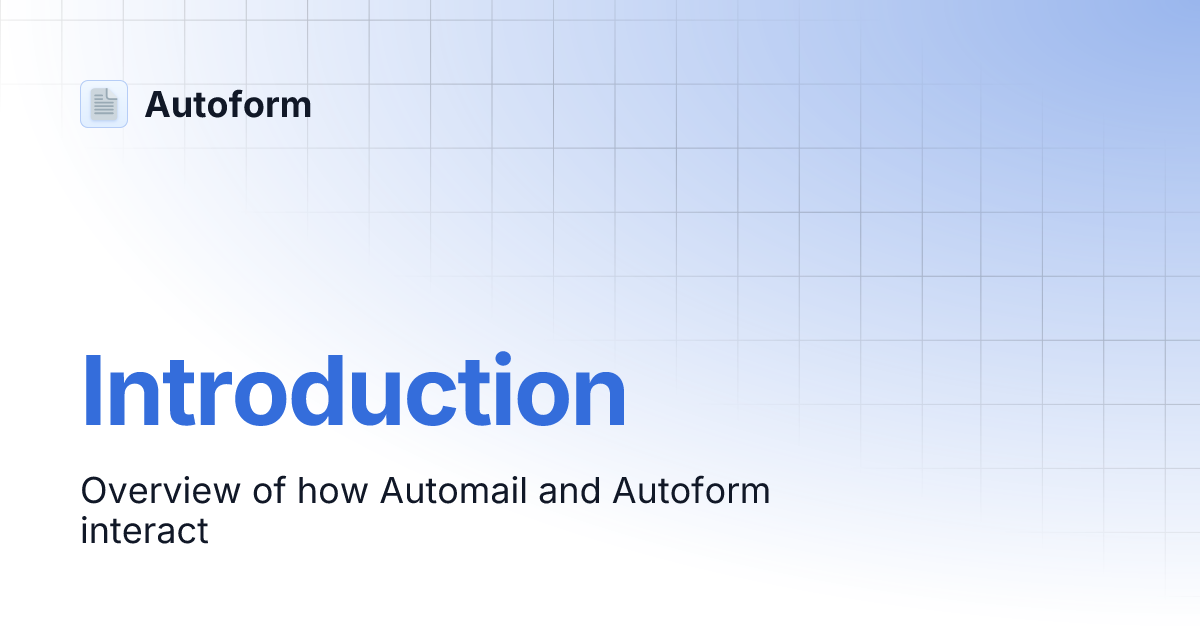 Autoform

Introduction

Overview of how Automail and Autoform interact